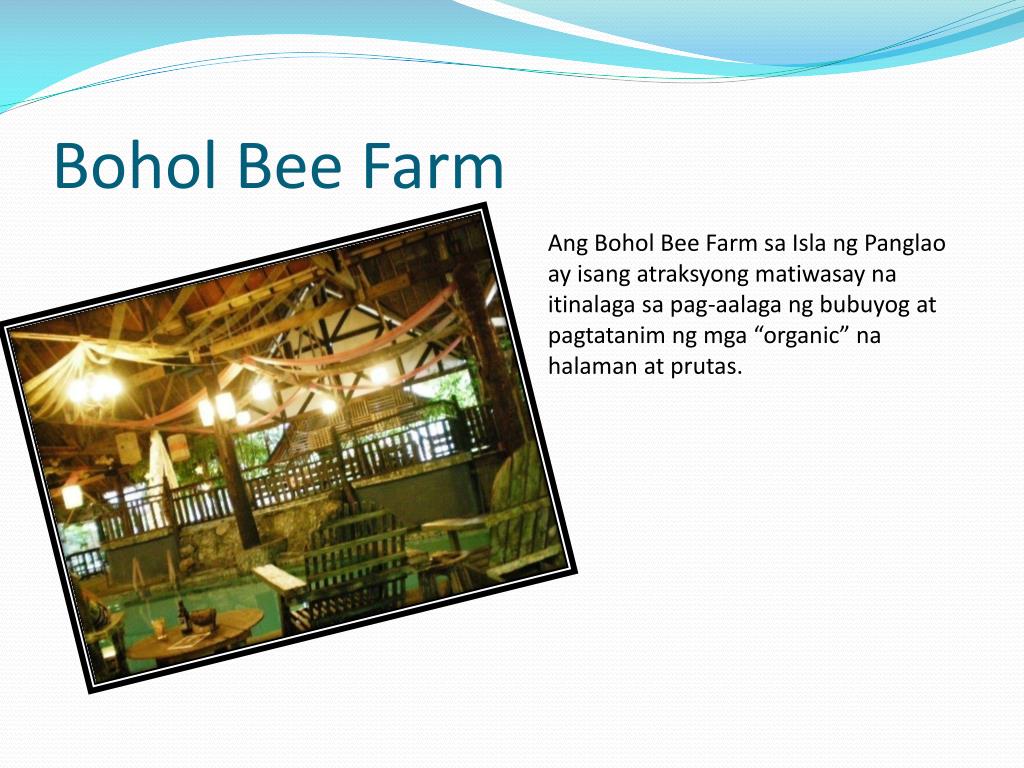 Bohol Bee Farm

Ang Bohol Bee Farm sa Isla ng Panglao ay isang atraksyong matiwasay na itinalaga sa pag-aalaga ng bubuyog at pagtatanim ng mga “organic” na halaman at prutas.